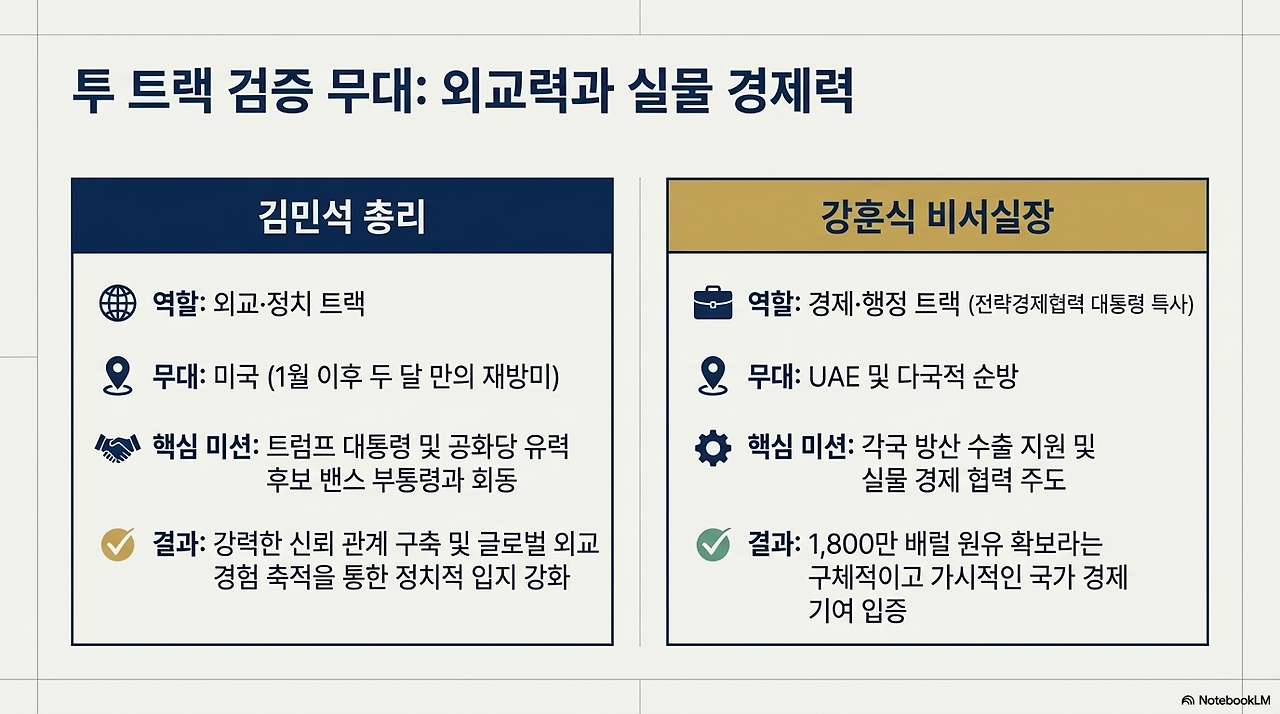 투 트랙 검증 무대: 외교력과 실물 경제력

김민석 총리

역할: 외교·정치 트랙

무대: 미국 (1월 이후 두 달 만의 재방미)

핵심 미션: 트럼프 대통령 및 공화당 유력 후보 밴스 부통령과 회동

결과: 강력한 신뢰 관계 구축 및 글로벌 외교 경험 축적을 통한 정치적 입지 강화

강훈식 비서실장

역할: 경제·행정 트랙 (전략경제협력 대통령 특사)

무대: UAE 및 다국적 순방

핵심 미션: 각국 방산 수출 지원 및 실물 경제 협력 주도

결과: 1,800만 배럴 원유 확보라는 구체적이고 가시적인 국가 경제 기여 입증

NotebookLM